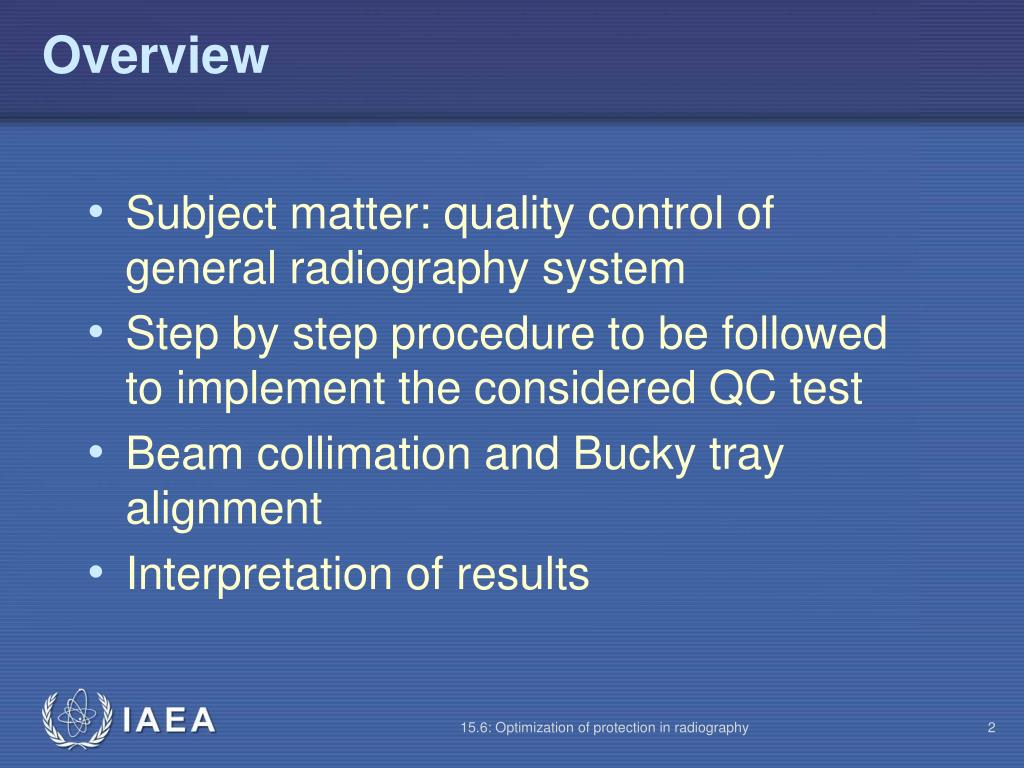 Overview

• Subject matter: quality control of general radiography system
• Step by step procedure to be followed to implement the considered QC test
• Beam collimation and Bucky tray alignment
• Interpretation of results

IAEA

15.6: Optimization of protection in radiography

2